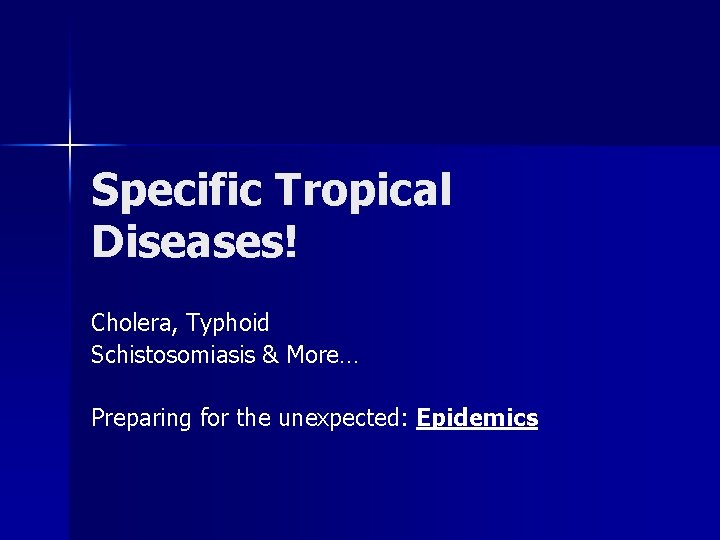 Specific Tropical Diseases!

Cholera, Typhoid
Schistosomiasis & More…

Preparing for the unexpected: Epidemics